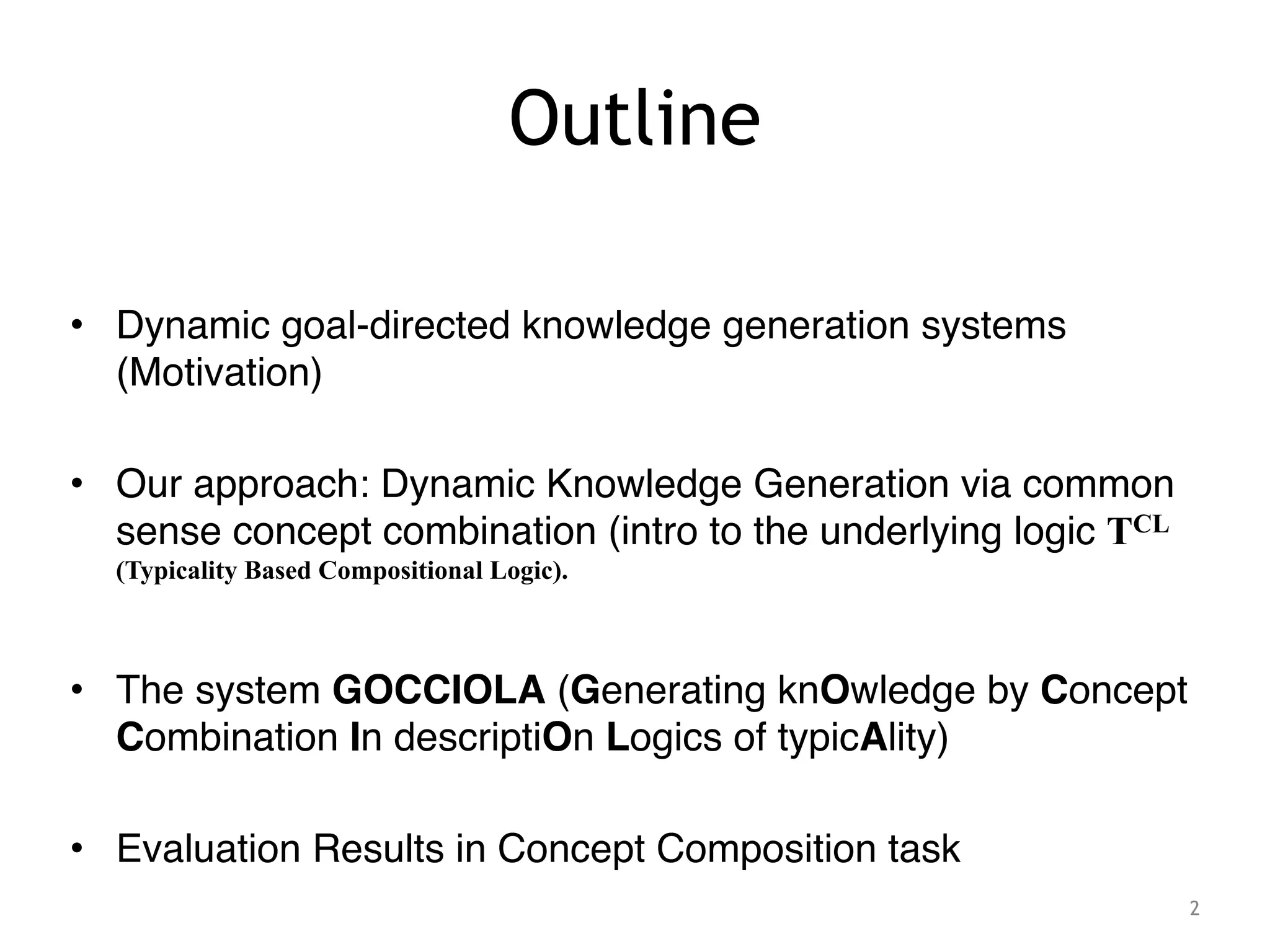 Outline

• Dynamic goal-directed knowledge generation systems (Motivation)

• Our approach: Dynamic Knowledge Generation via common sense concept combination (intro to the underlying logic $T^{CL}$ (Typicality Based Compositional Logic).

• The system GOCCIOLA (Generating knOwledge by Concept Combination In descriptiOn Logics of typicAlity)

• Evaluation Results in Concept Composition task

2